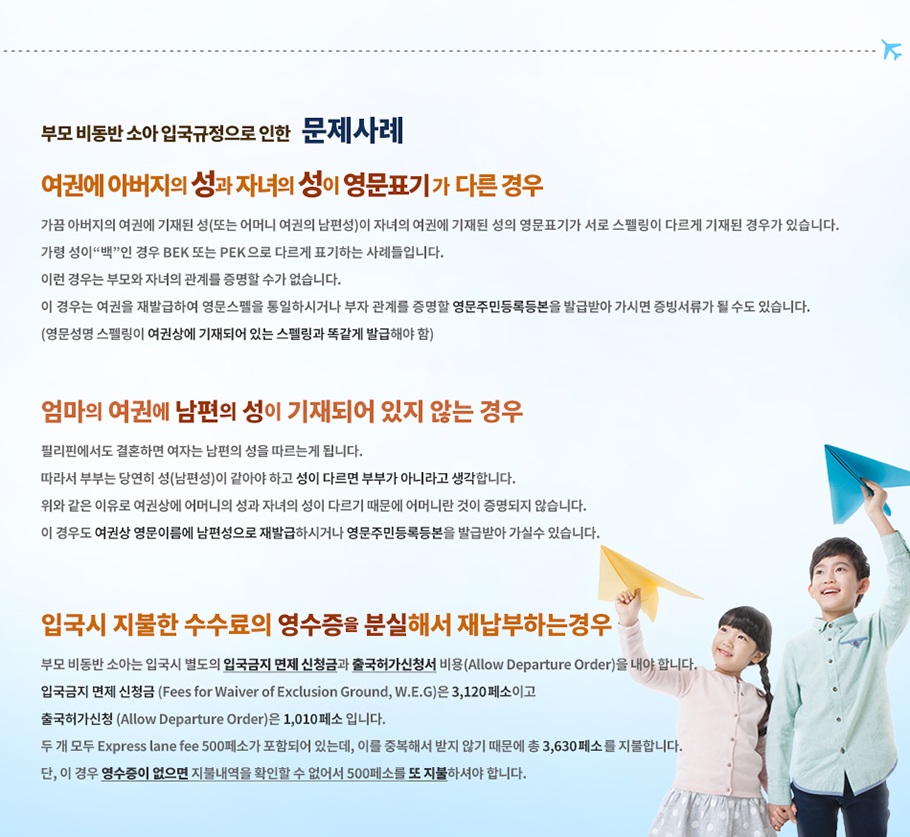 부모 비동반 소아 입국규정으로 인한 문제사례

여권에 아버지의 성과 자녀의 성이 영문표기가 다른 경우

가끔 아버지의 여권에 기재된 성(또는 어머니 여권의 남편성)이 자녀의 여권에 기재된 성의 영문표기가 서로 스펠링이 다르게 기재된 경우가 있습니다.
가령 성이"백"인 경우 BEK 또는 PEK으로 다르게 표기하는 사례들입니다.
이런 경우는 부모와 자녀의 관계를 증명할 수가 없습니다.
이 경우는 여권을 재발급하여 영문스펠을 통일하시거나 부자 관계를 증명할 영문주민등록등본을 발급받아 가시면 증빙서류가 될 수도 있습니다.
(영문성명 스펠링이 여권상에 기재되어 있는 스펠링과 똑같게 발급해야 함)

엄마의 여권에 남편의 성이 기재되어 있지 않는 경우

필리핀에서도 결혼하면 여자는 남편의 성을 따르는게 됩니다.
따라서 부부는 당연히 성(남편성)이 같아야 하고 성이 다르면 부부가 아니라고 생각합니다.
위와 같은 이유로 여권상에 어머니의 성과 자녀의 성이 다르기 때문에 어머니란 것이 증명되지 않습니다.
이 경우도 여권상 영문이름에 남편성으로 재발급하시거나 영문주민등록등본을 발급받아 가실수 있습니다.

입국시 지불한 수수료의 영수증을 분실해서 재납부하는경우

부모 비동반 소아는 입국시 별도의 입국금지 면제 신청금과 출국허가신청서 비용(Allow Departure Order)을 내야 합니다.
입국금지 면제 신청금 (Fees for Waiver of Exclusion Ground, W.E.G)은 3,120페소이고
출국허가신청 (Allow Departure Order)은 1,010페소 입니다.
두 개 모두 Express lane fee 500페소가 포함되어 있는데, 이를 중복해서 받지 않기 때문에 총 3,630페소를 지불합니다.
단, 이 경우 영수증이 없으면 지불내역을 확인할 수 없어서 500페소를 또 지불하셔야 합니다.